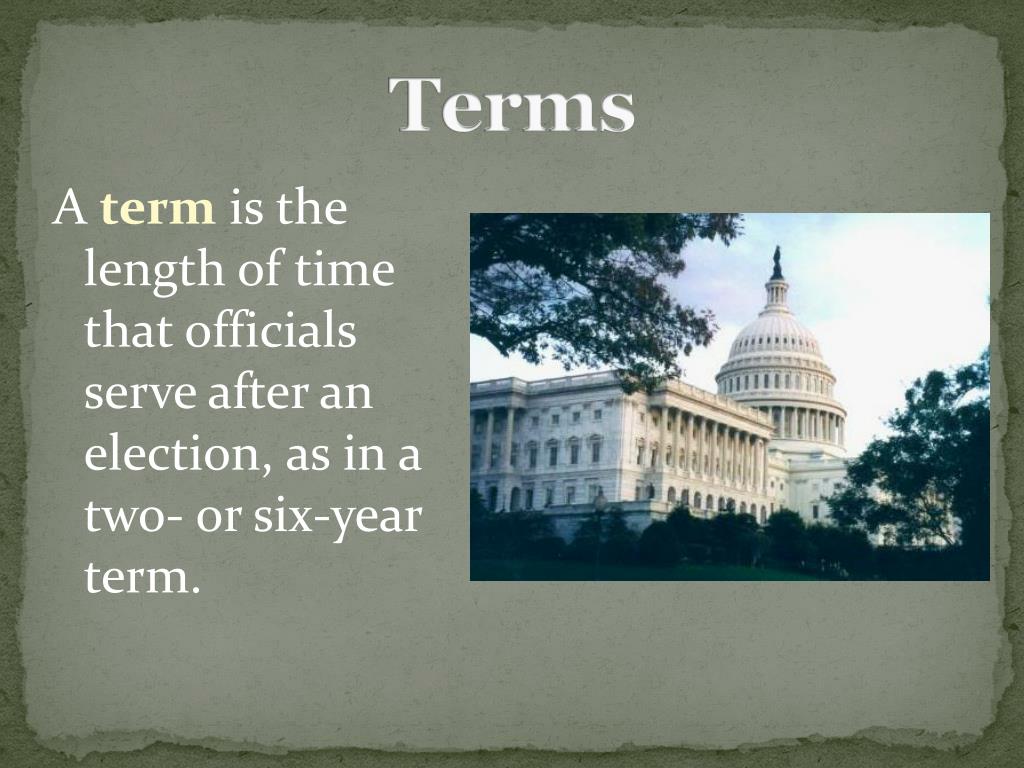 Terms

A term is the length of time that officials serve after an election, as in a two- or six-year term.